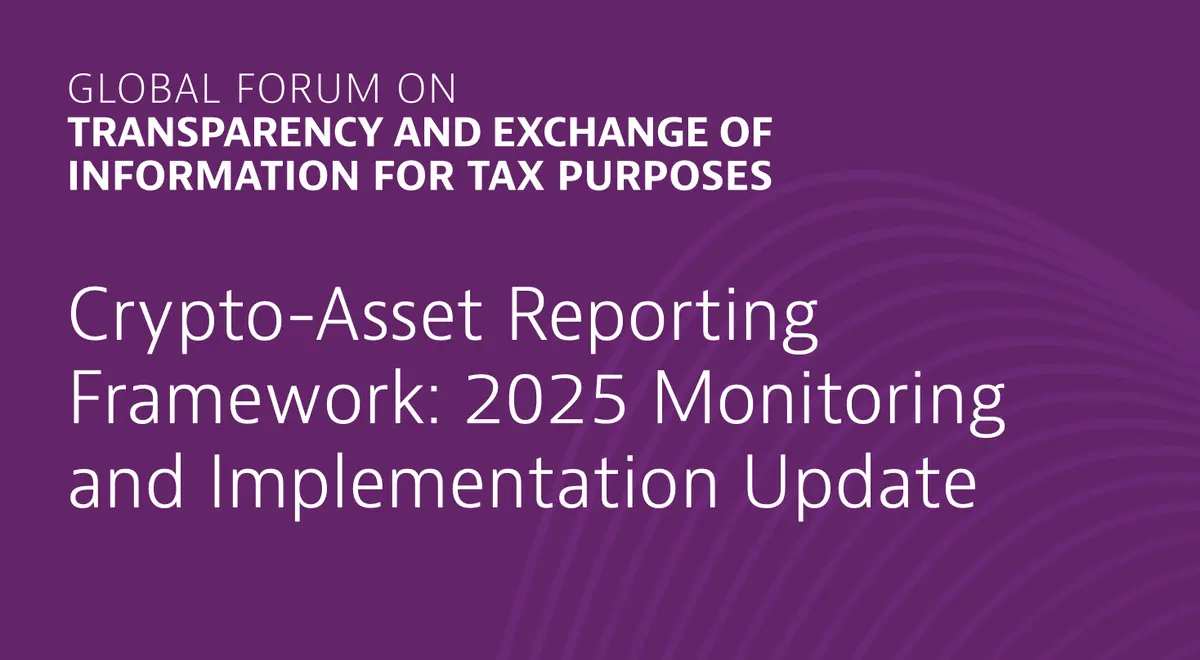 GLOBAL FORUM ON
TRANSPARENCY AND EXCHANGE OF INFORMATION FOR TAX PURPOSES

Crypto-Asset Reporting Framework: 2025 Monitoring and Implementation Update